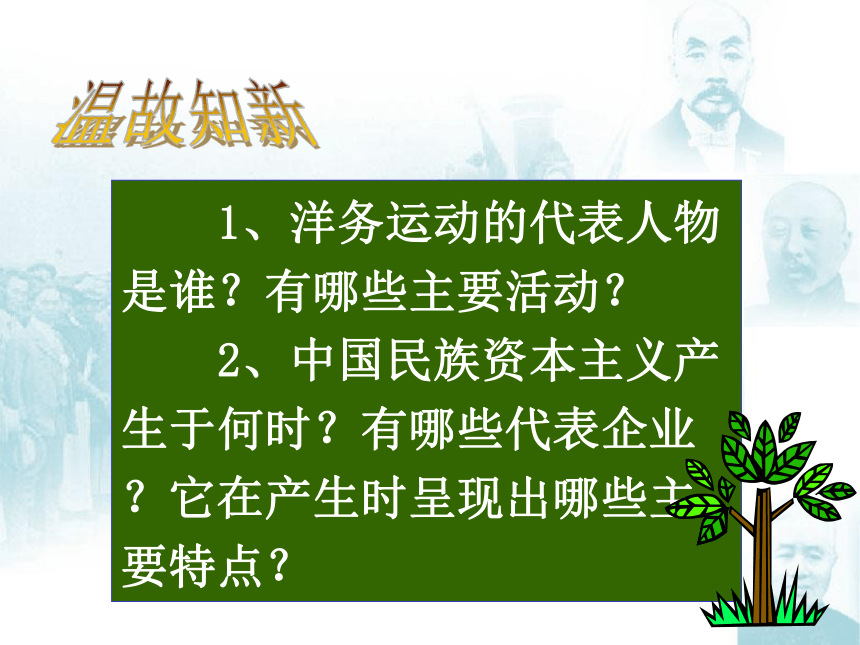 温故知新

1、洋务运动的代表人物是谁？有哪些主要活动？

2、中国民族资本主义产生于何时？有哪些代表企业？它在产生时呈现出哪些主要特点？